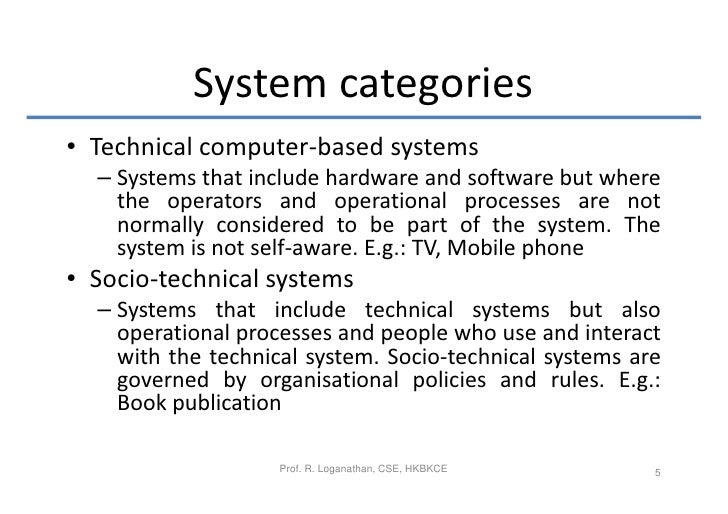 System categories

• Technical computer-based systems

– Systems that include hardware and software but where the operators and operational processes are not normally considered to be part of the system. The system is not self-aware. E.g.: TV, Mobile phone

• Socio-technical systems

– Systems that include technical systems but also operational processes and people who use and interact with the technical system. Socio-technical systems are governed by organisational policies and rules. E.g.: Book publication

Prof. R. Loganathan, CSE, HKBKCE

5